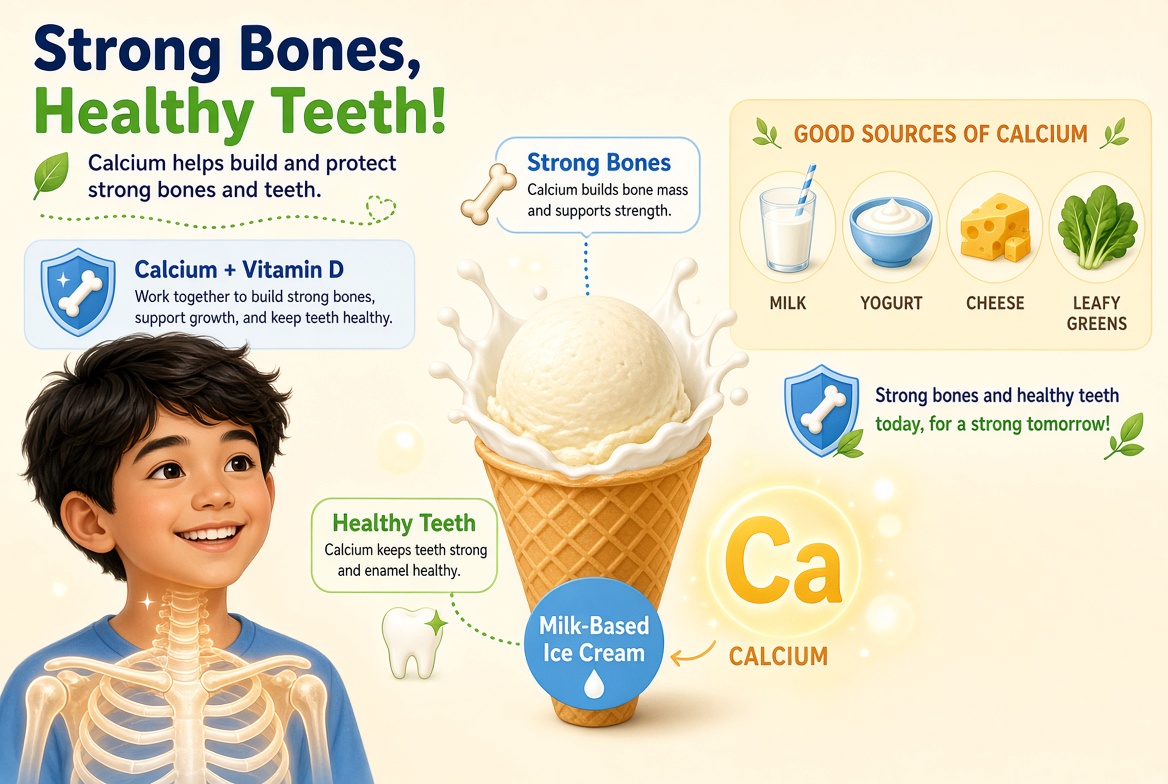 Strong Bones, Healthy Teeth!

Calcium helps build and protect strong bones and teeth.

Calcium + Vitamin D
Work together to build strong bones, support growth, and keep teeth healthy.

Strong Bones
Calcium builds bone mass and supports strength.

GOOD SOURCES OF CALCIUM

MILK

YOGURT

CHEESE

LEAFY GREENS

Strong bones and healthy teeth today, for a strong tomorrow!

Healthy Teeth
Calcium keeps teeth strong and enamel healthy.

Milk-Based Ice Cream

Ca

CALCIUM